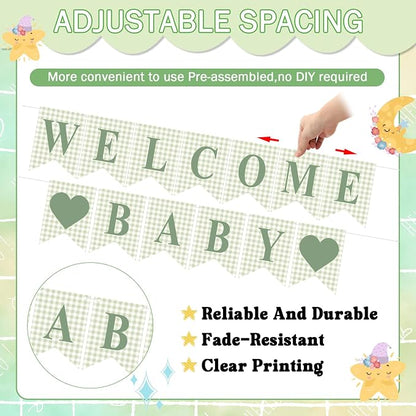 ADJUSTABLE SPACING

More convenient to use Pre-assembled,no DIY required

WELCOME

BABY

AB

Reliable And Durable

Fade-Resistant

Clear Printing